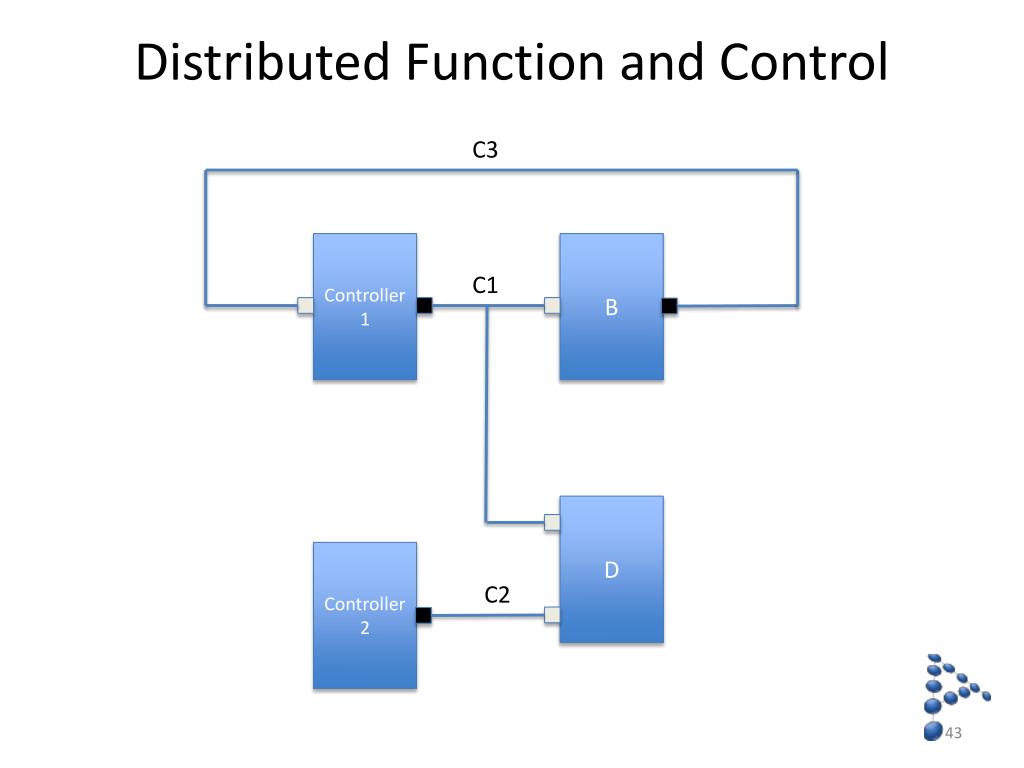 Distributed Function and Control

C3

Controller 1

C1

B

D

Controller 2

C2

43